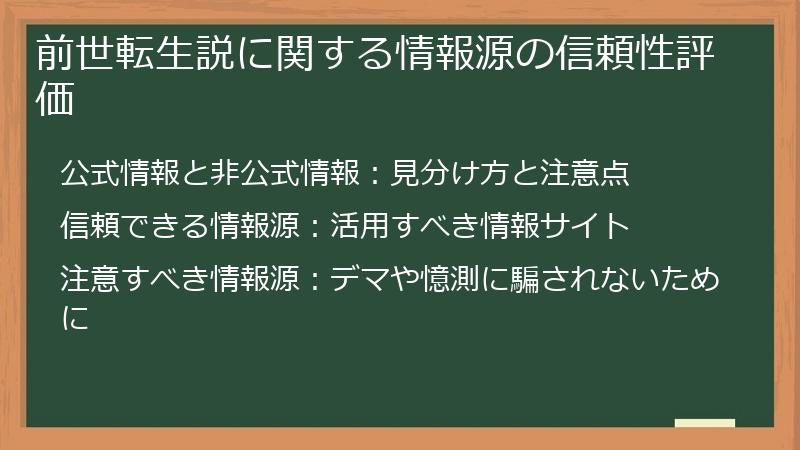 前世転生説に関する情報源の信頼性評価

公式情報と非公式情報：見分け方と注意点

信頼できる情報源：活用すべき情報サイト

注意すべき情報源：デマや憶測に騙されないために